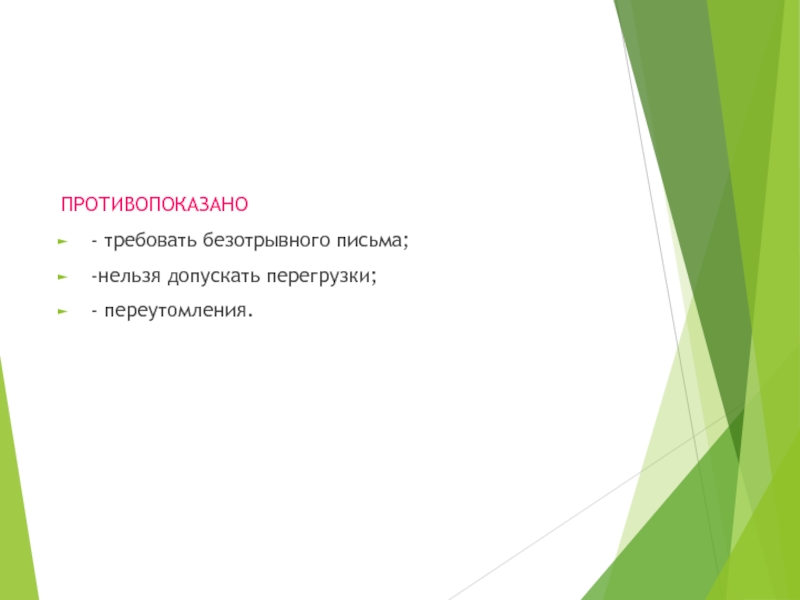 ПРОТИВОПОКАЗАНО

- требовать безотрывного письма;

-нельзя допускать перегрузки;

- переутомления.